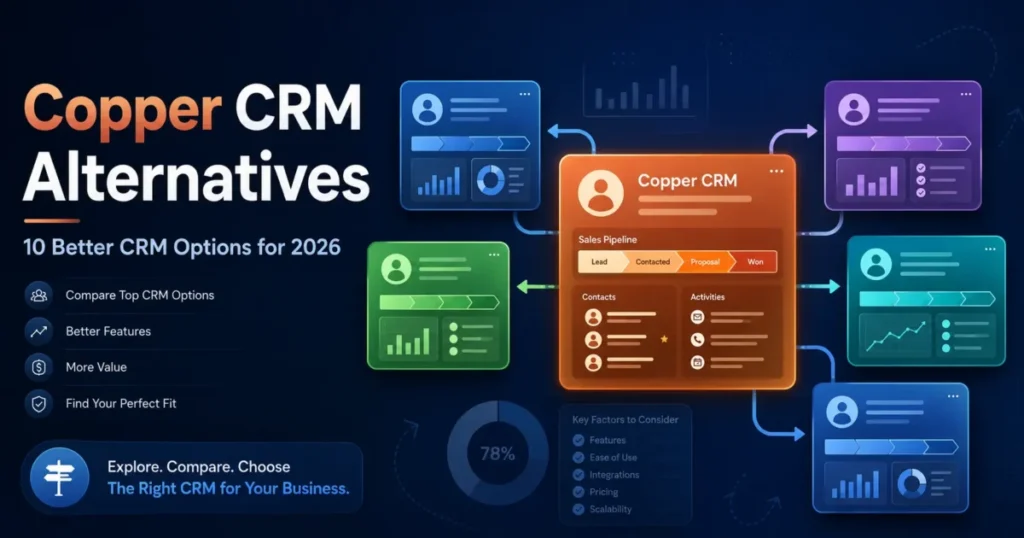 Copper CRM Alternatives

10 Better CRM Options for 2026

Compare Top CRM Options

Better Features

More Value

Find Your Perfect Fit

Explore. Compare. Choose
The Right CRM for Your Business.

Copper CRM

Sales Pipeline

Lead
Contacted
Proposal
Won

Contacts

Activities

78%

Key Factors to Consider

Features
Ease of Use
Integrations
Pricing
Scalability